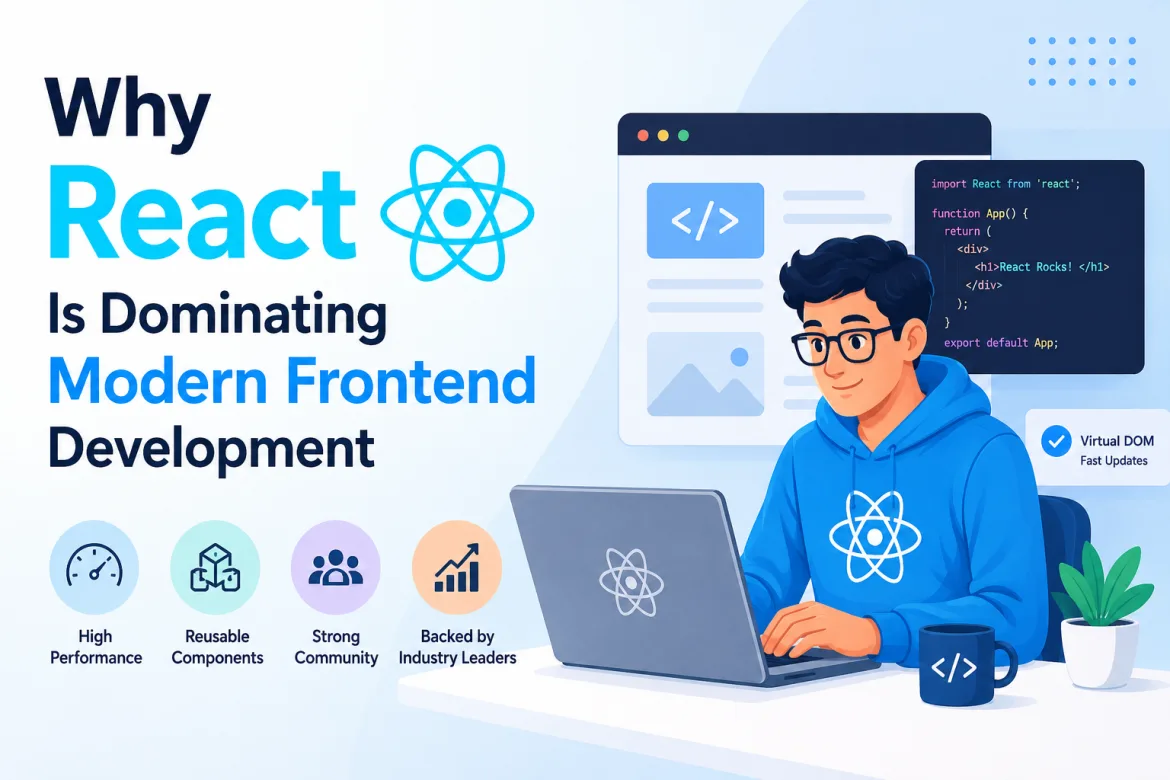 Why
React
Is Dominating
Modern Frontend
Development

High Performance

Reusable Components

Strong Community

Backed by Industry Leaders

</>

import React from 'react';

function App() {
  return (
    <div>
      <h1>React Rocks! </h1>
    </div>
  );
}
export default App;

Virtual DOM
Fast Updates

</>